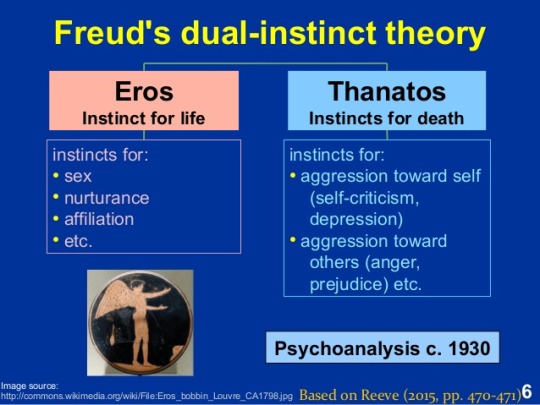 Freud's dual-instinct theory

Eros
Instinct for life

instincts for:
• sex
• nurturance
• affiliation
• etc.

Thanatos
Instincts for death

instincts for:
• aggression toward self (self-criticism, depression)
• aggression toward others (anger, prejudice) etc.

Psychoanalysis c. 1930

Image source:
http://commons.wikimedia.org/wiki/File:Eros_bobbin_Louvre_CA1798.jpg Based on Reeve (2015, pp. 470-471) 6